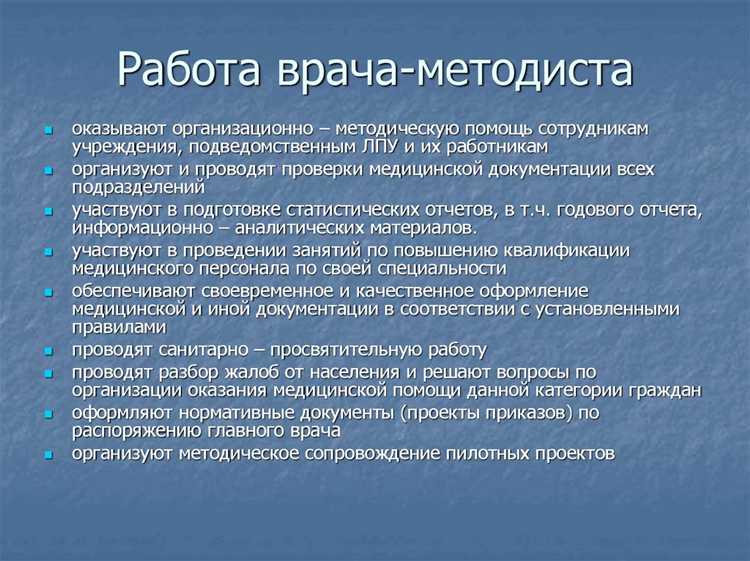 Работа врача-методиста

- оказывают организационно – методическую помощь сотрудникам учреждения, подведомственным ЛПУ и их работникам
- организуют и проводят проверки медицинской документации всех подразделений
- участвуют в подготовке статистических отчетов, в т.ч. годового отчета, информационно – аналитических материалов.
- участвуют в проведении занятий по повышению квалификации медицинского персонала по своей специальности
- обеспечивают своевременное и качественное оформление медицинской и иной документации в соответствии с установленными правилами
- проводят санитарно – просвятительную работу
- проводят разбор жалоб от населения и решают вопросы по организации оказания медицинской помощи данной категории граждан
- оформляют нормативные документы (проекты приказов) по распоряжению главного врача
- организуют методическое сопровождение пилотных проектов